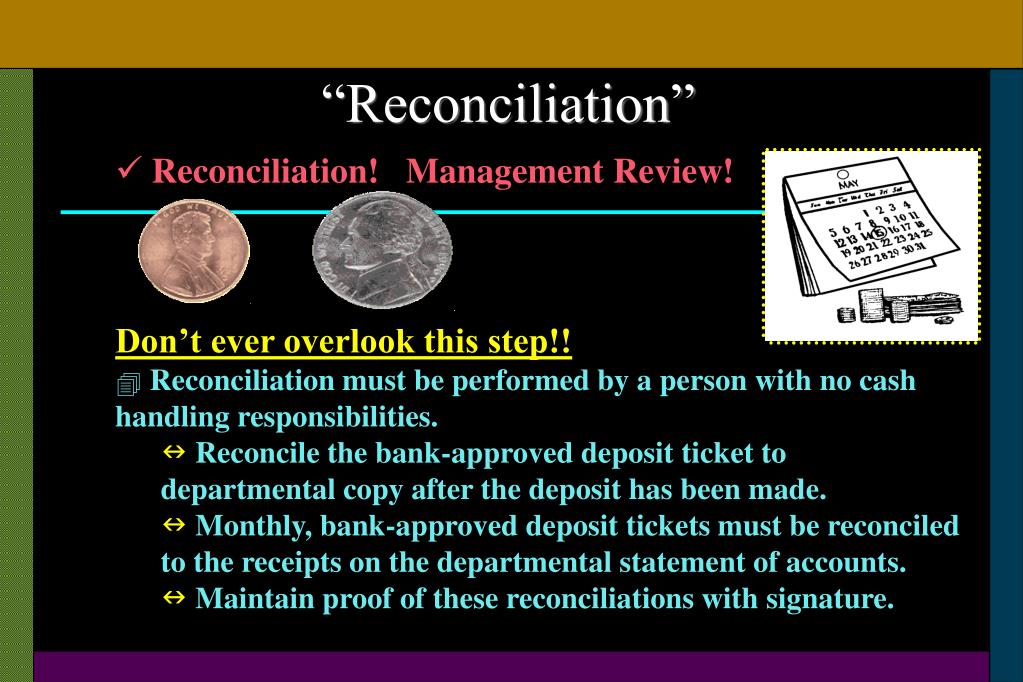 “Reconciliation”

✓ Reconciliation! Management Review!

MAY

Sun Mon Tue Wed Thu Fri Sat

1 2 3 4
5 6 7 8 9 10 11
12 13 14 15 16 17 18
19 20 21 22 23 24 25
26 27 28 29 30 31

Don’t ever overlook this step!!

Reconciliation must be performed by a person with no cash handling responsibilities.

⇔ Reconcile the bank-approved deposit ticket to departmental copy after the deposit has been made.

⇔ Monthly, bank-approved deposit tickets must be reconciled to the receipts on the departmental statement of accounts.

⇔ Maintain proof of these reconciliations with signature.